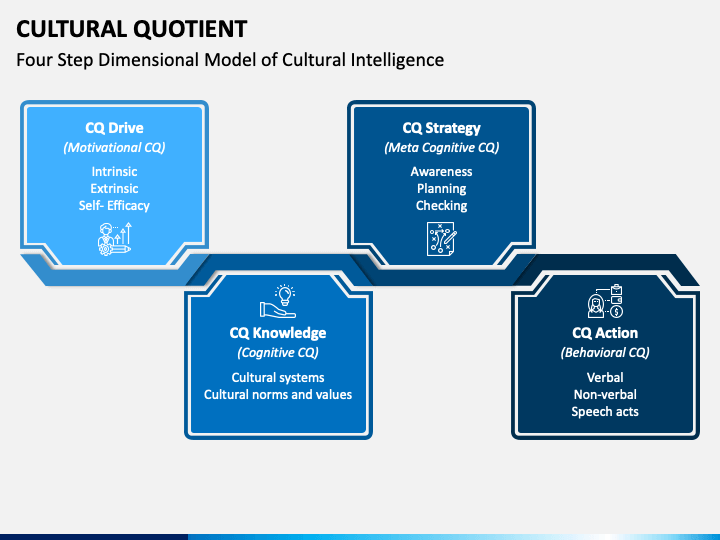 CULTURAL QUOTIENT
Four Step Dimensional Model of Cultural Intelligence

CQ Drive
(Motivational CQ)
Intrinsic
Extrinsic
Self- Efficacy

CQ Knowledge
(Cognitive CQ)
Cultural systems
Cultural norms and values

CQ Strategy
(Meta Cognitive CQ)
Awareness
Planning
Checking

CQ Action
(Behavioral CQ)
Verbal
Non-verbal
Speech acts